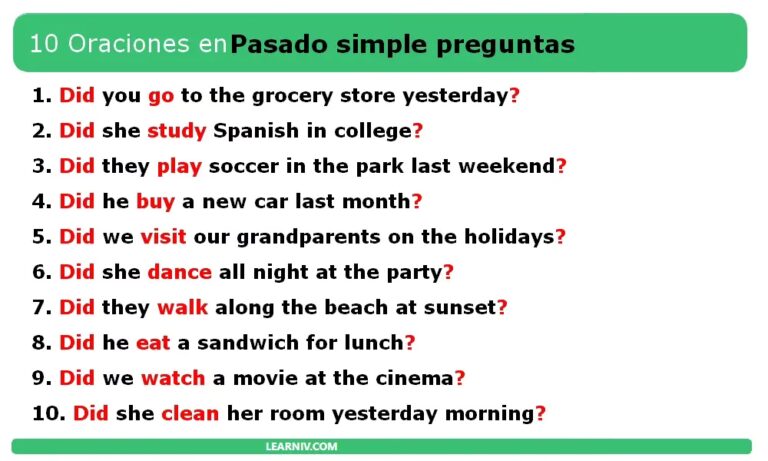 10 Oraciones en Pasado simple preguntas

1. Did you go to the grocery store yesterday?
2. Did she study Spanish in college?
3. Did they play soccer in the park last weekend?
4. Did he buy a new car last month?
5. Did we visit our grandparents on the holidays?
6. Did she dance all night at the party?
7. Did they walk along the beach at sunset?
8. Did he eat a sandwich for lunch?
9. Did we watch a movie at the cinema?
10. Did she clean her room yesterday morning?

LEARNIV.COM